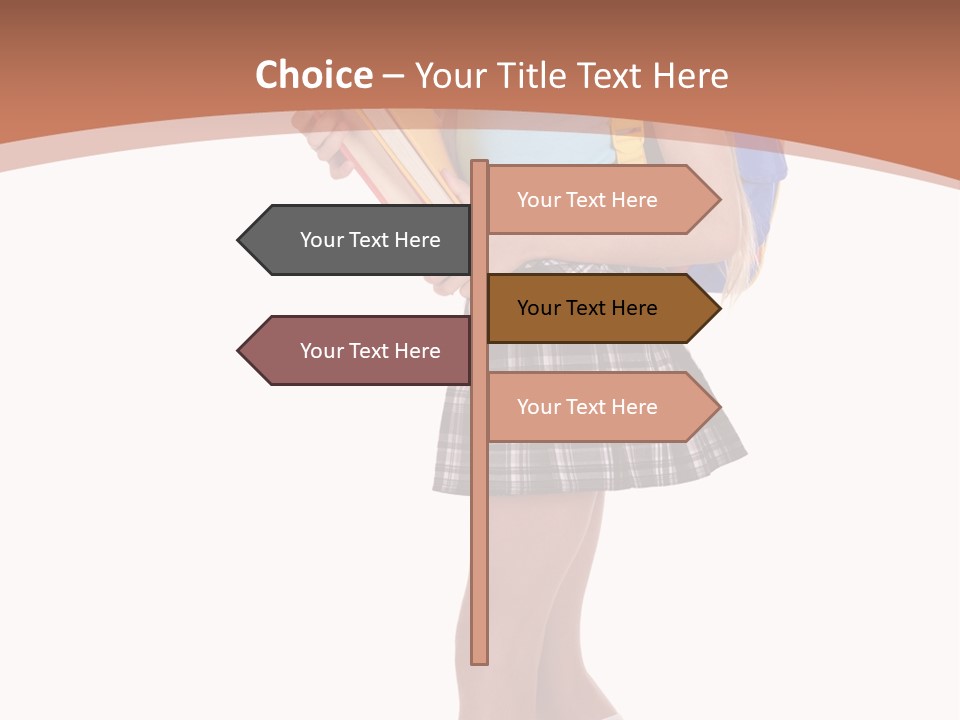 Choice – Your Title Text Here

Your Text Here

Your Text Here

Your Text Here

Your Text Here

Your Text Here